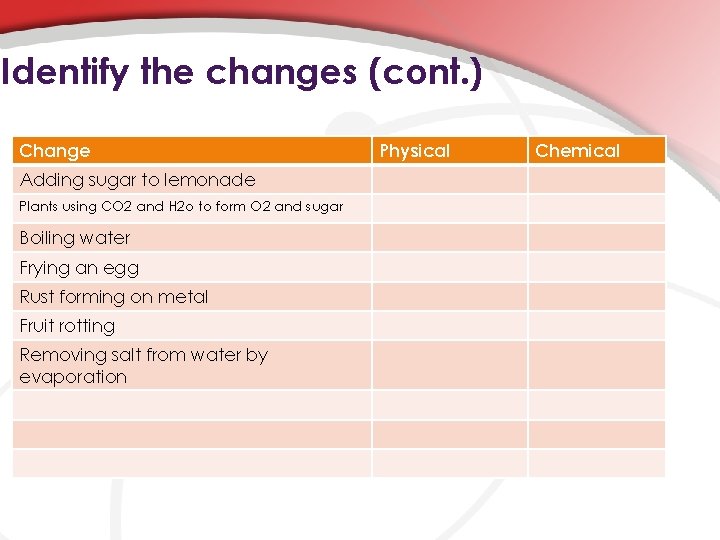 Identify the changes (cont.)

| Change | Physical | Chemical |
|---|---|---|
| Adding sugar to lemonade | | |
| Plants using CO2 and H2o to form O2 and sugar | | |
| Boiling water | | |
| Frying an egg | | |
| Rust forming on metal | | |
| Fruit rotting | | |
| Removing salt from water by evaporation | | |
| | | |
| | | |
| | | |